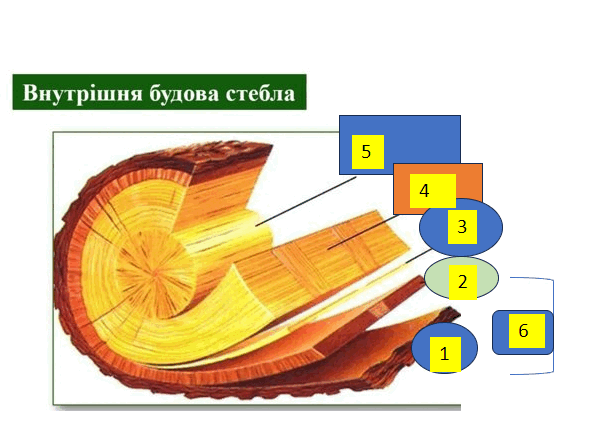 Внутрішня будова стебла

5

4

3

2

6

1